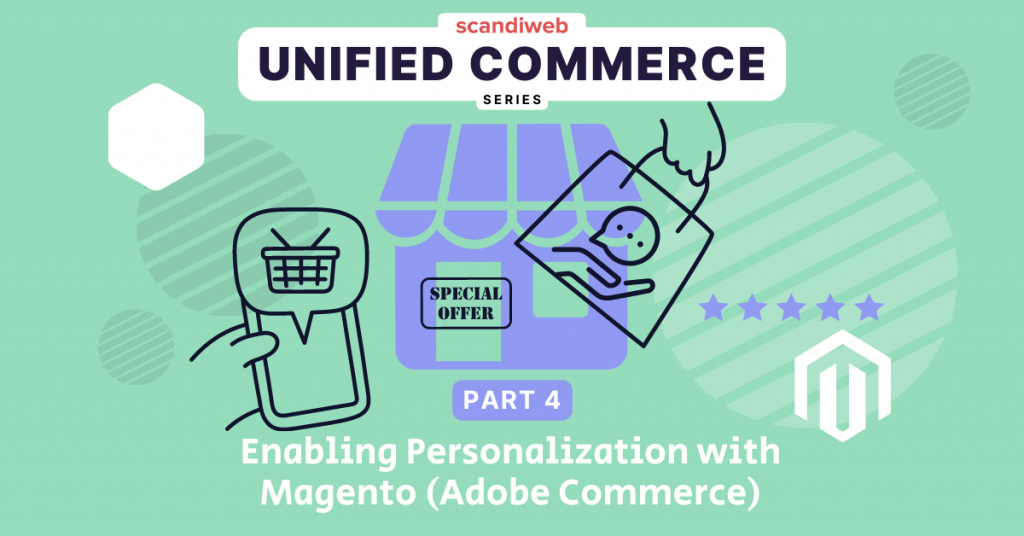 scandiweb
UNIFIED COMMERCE
SERIES

SPECIAL OFFER

PART 4

Enabling Personalization with Magento (Adobe Commerce)